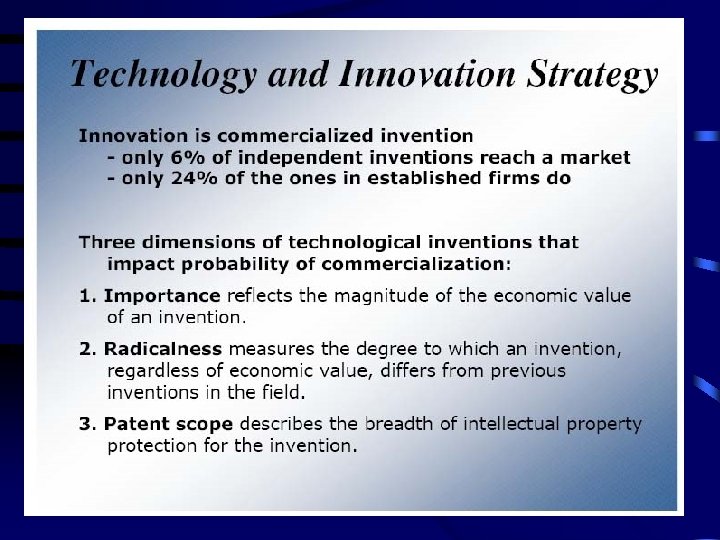 Technology and Innovation Strategy

Innovation is commercialized invention
- only 6% of independent inventions reach a market
- only 24% of the ones in established firms do

Three dimensions of technological inventions that impact probability of commercialization:

1. Importance reflects the magnitude of the economic value of an invention.

2. Radicalness measures the degree to which an invention, regardless of economic value, differs from previous inventions in the field.

3. Patent scope describes the breadth of intellectual property protection for the invention.